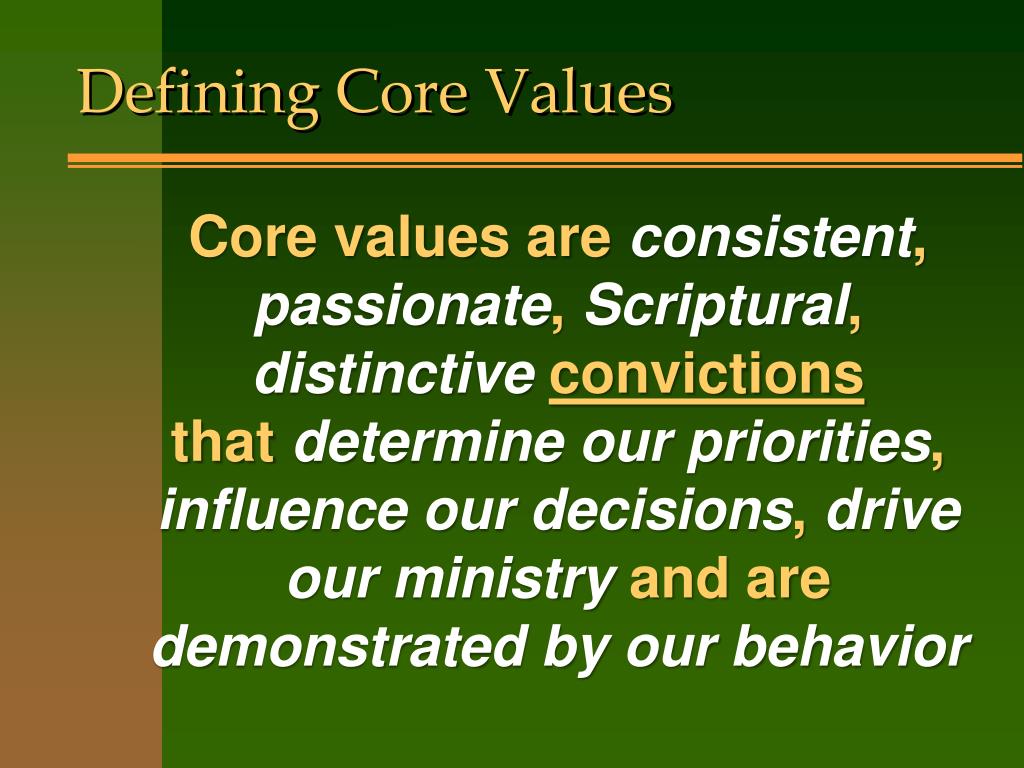 Defining Core Values

Core values are consistent, passionate, Scriptural, distinctive convictions that determine our priorities, influence our decisions, drive our ministry and are demonstrated by our behavior